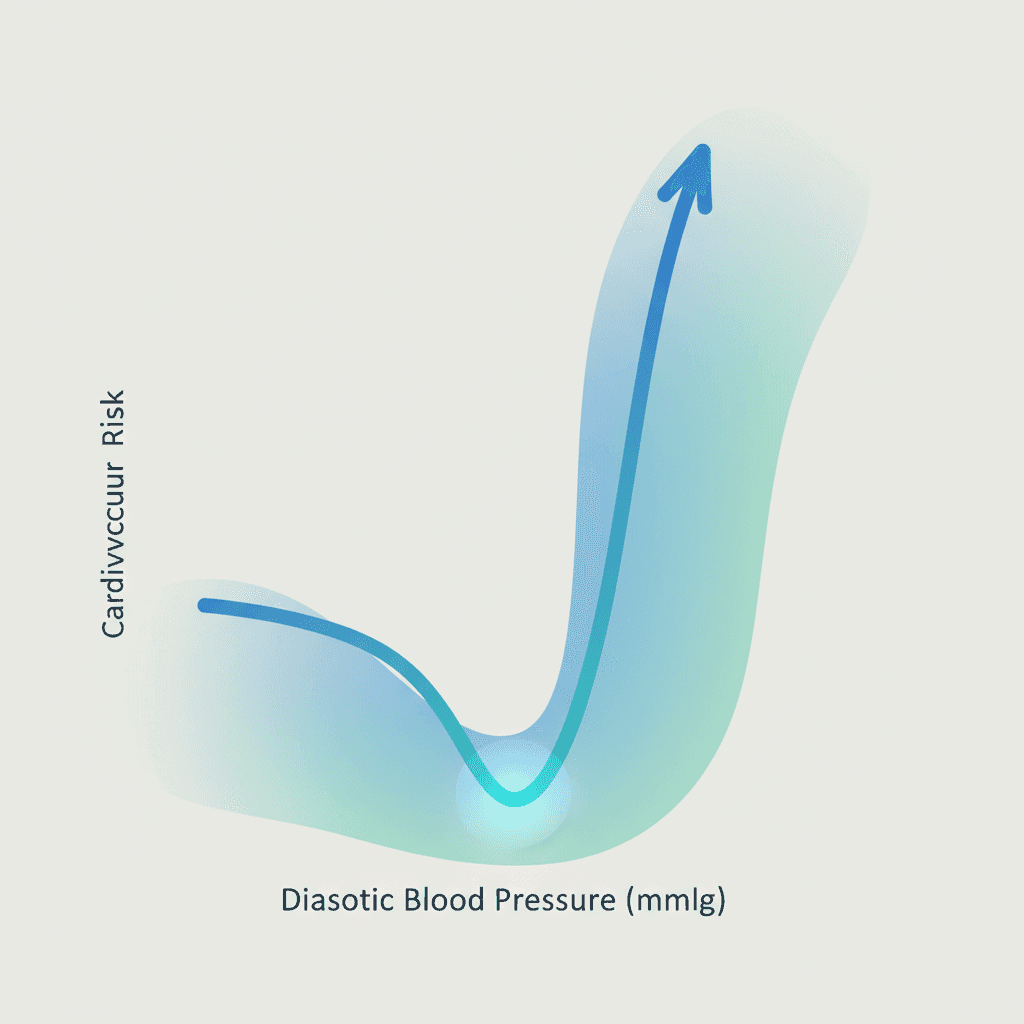 Cardivvccuur Risk

Diasotic Blood Pressure (mmlg)